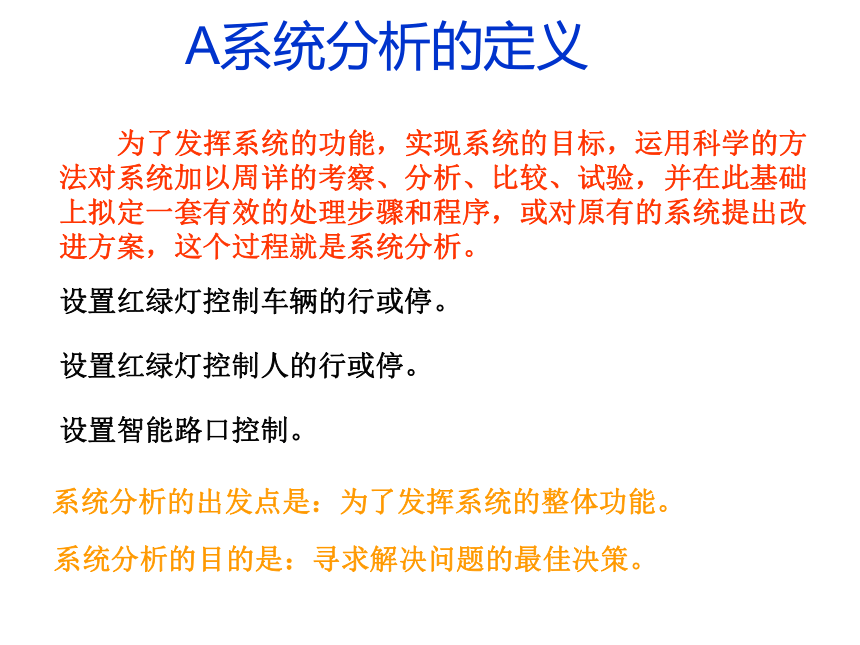 A系统分析的定义

为了发挥系统的功能，实现系统的目标，运用科学的方法对系统加以周详的考察、分析、比较、试验，并在此基础上拟定一套有效的处理步骤和程序，或对原有的系统提出改进方案，这个过程就是系统分析。

设置红绿灯控制车辆的行或停。

设置红绿灯控制人的行或停。

设置智能路口控制。

系统分析的出发点是：为了发挥系统的整体功能。

系统分析的目的是：寻求解决问题的最佳决策。